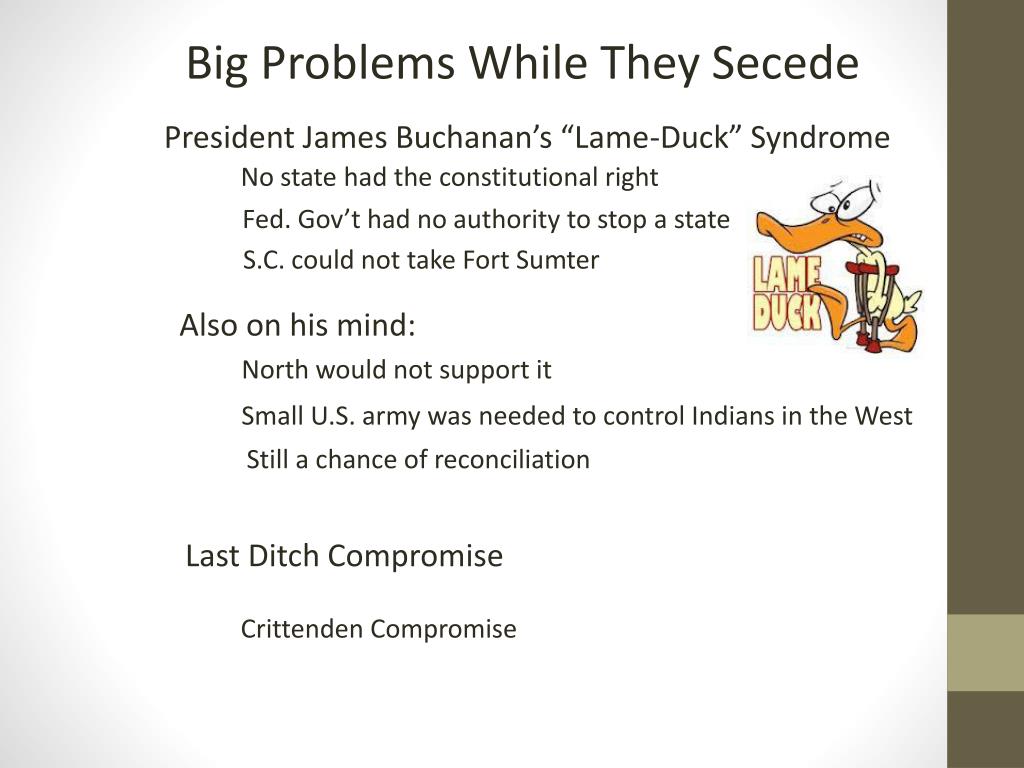 Big Problems While They Secede

President James Buchanan's "Lame-Duck" Syndrome

No state had the constitutional right

Fed. Gov't had no authority to stop a state

S.C. could not take Fort Sumter

LAME DUCK

Also on his mind:

North would not support it

Small U.S. army was needed to control Indians in the West

Still a chance of reconciliation

Last Ditch Compromise

Crittenden Compromise